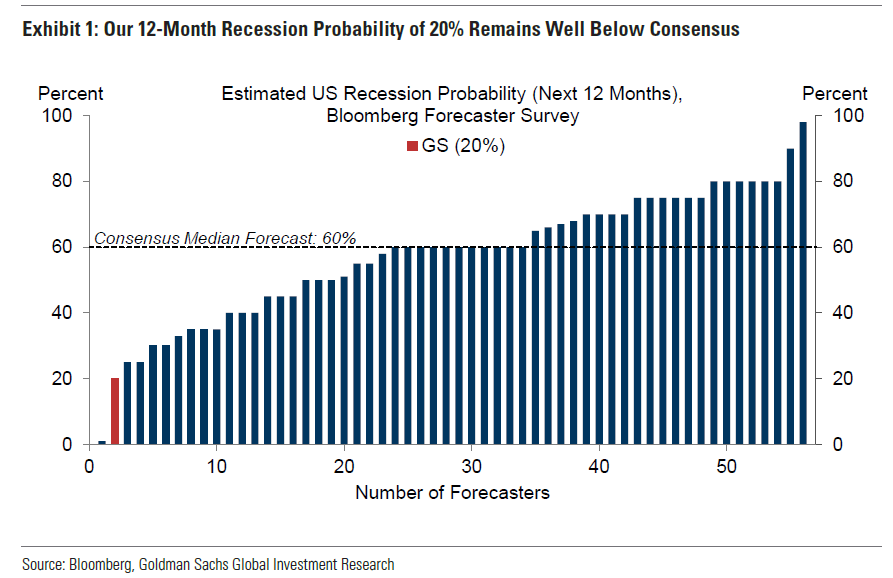 Exhibit 1: Our 12-Month Recession Probability of 20% Remains Well Below Consensus

Percent

Estimated US Recession Probability (Next 12 Months), Bloomberg Forecaster Survey

Percent

GS (20%)

Consensus Median Forecast: 60%

100
80
60
40
20
0

100
80
60
40
20
0

0 10 20 30 40 50

Number of Forecasters

Source: Bloomberg, Goldman Sachs Global Investment Research